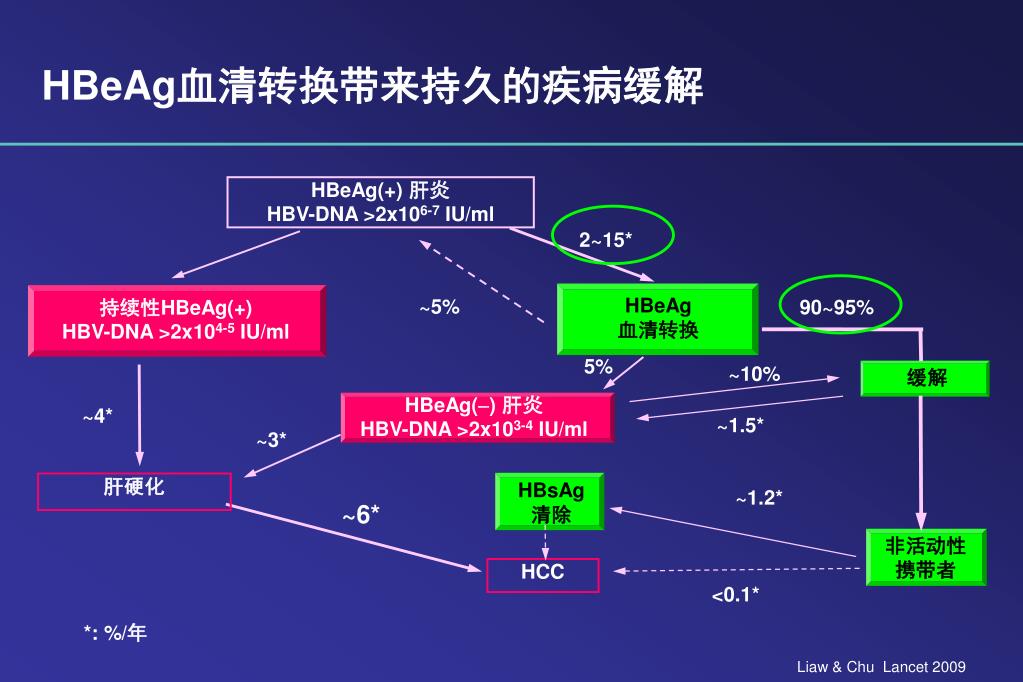 HBeAg血清转换带来持久的疾病缓解

HBeAg(+) 肝炎
HBV-DNA >2x10$^{6-7}$ IU/ml

2~15*

持续性HBeAg(+)
HBV-DNA >2x10$^{4-5}$ IU/ml

~5%

HBeAg
血清转换

90~95%

5%

~10%

缓解

~4*

HBeAg(–) 肝炎
HBV-DNA >2x10$^{3-4}$ IU/ml

~1.5*

~3*

肝硬化

HBsAg
清除

~1.2*

~6*

非活动性
携带者

HCC

<0.1*

*: %/年

Liaw & Chu Lancet 2009